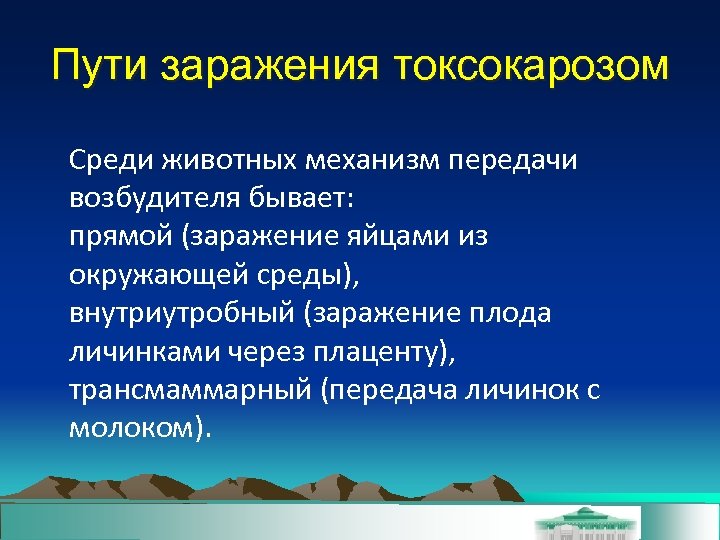 Пути заражения токсокарозом

Среди животных механизм передачи возбудителя бывает:
прямой (заражение яйцами из окружающей среды),
внутриутробный (заражение плода личинками через плаценту),
трансмаммарный (передача личинок с молоком).